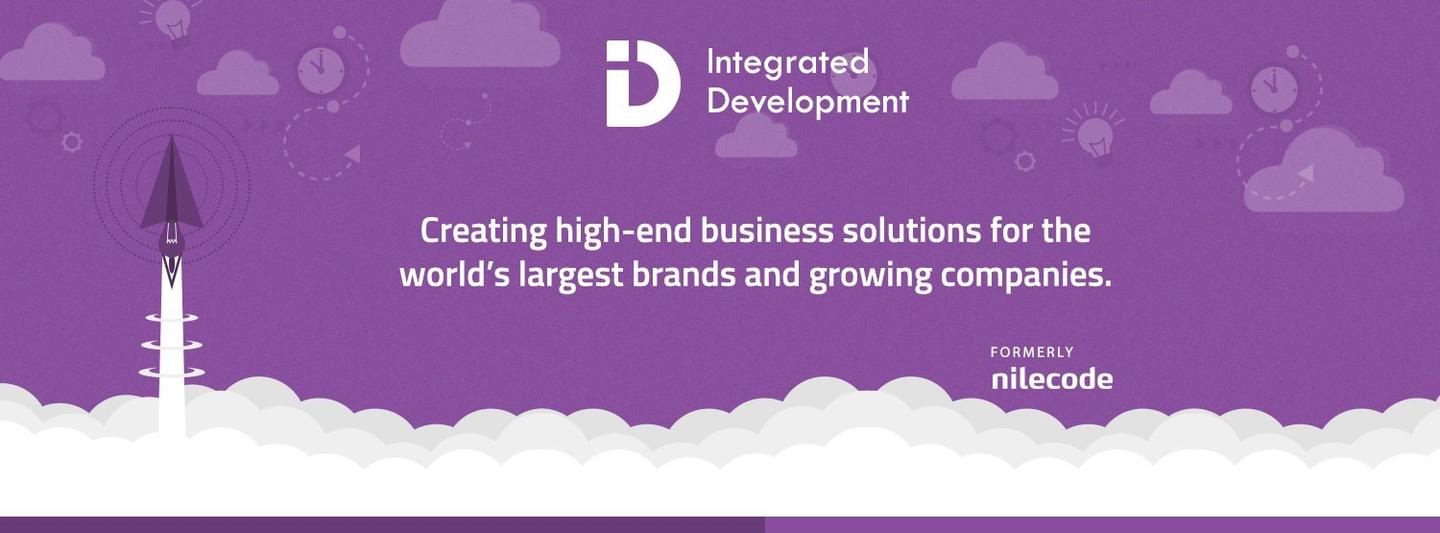 iD Integrated Development

Creating high-end business solutions for the world's largest brands and growing companies.

FORMERLY
nilecode